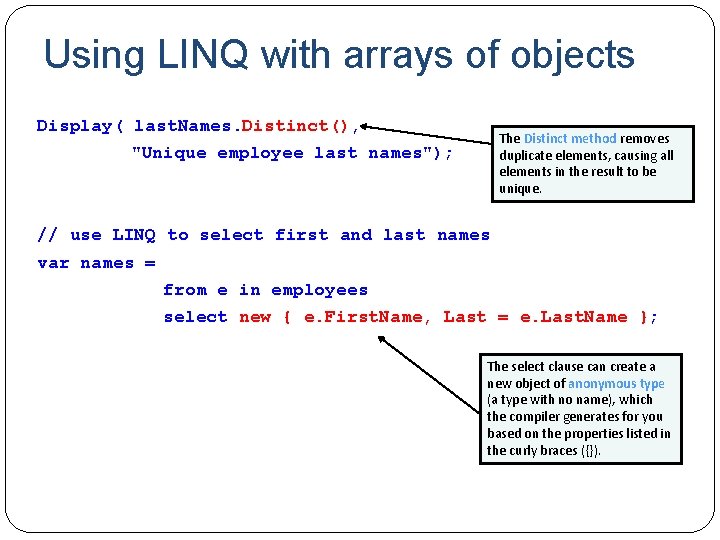 Using LINQ with arrays of objects

Display( lastNames.Distinct(),
         "Unique employee last names");

The Distinct method removes duplicate elements, causing all elements in the result to be unique.

// use LINQ to select first and last names
var names =
            from e in employees
            select new { e.FirstName, Last = e.LastName };

The select clause can create a new object of anonymous type (a type with no name), which the compiler generates for you based on the properties listed in the curly braces ({}).